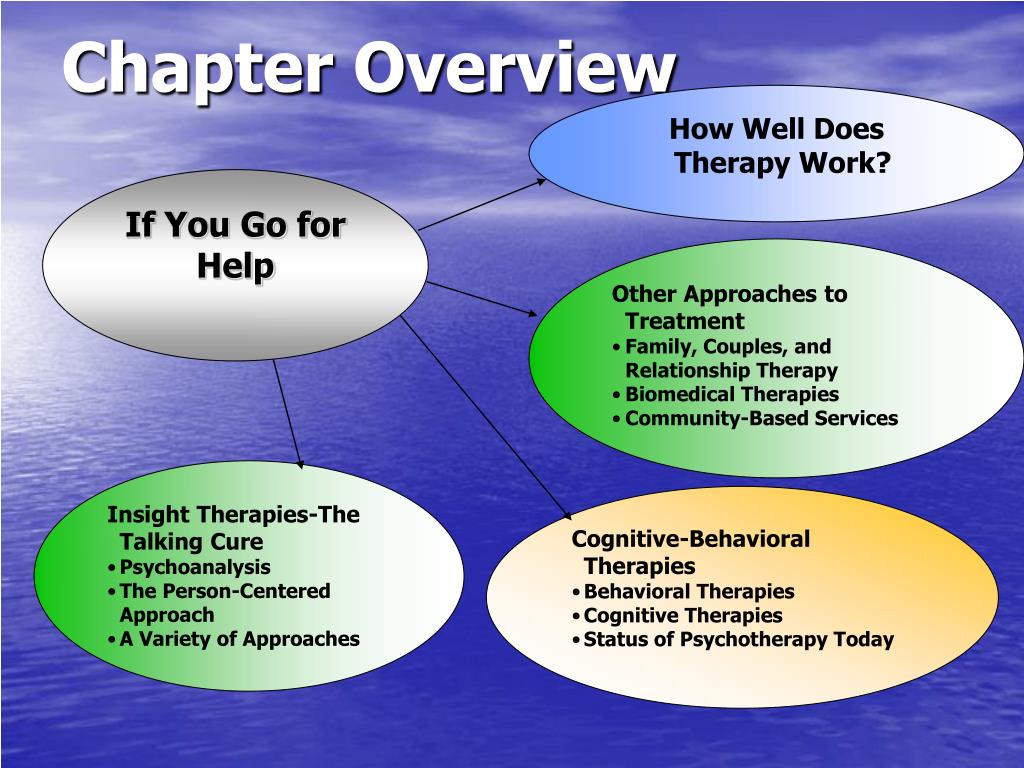 Chapter Overview

If You Go for Help

How Well Does Therapy Work?

Other Approaches to Treatment
• Family, Couples, and Relationship Therapy
• Biomedical Therapies
• Community-Based Services

Insight Therapies-The Talking Cure
• Psychoanalysis
• The Person-Centered Approach
• A Variety of Approaches

Cognitive-Behavioral Therapies
• Behavioral Therapies
• Cognitive Therapies
• Status of Psychotherapy Today